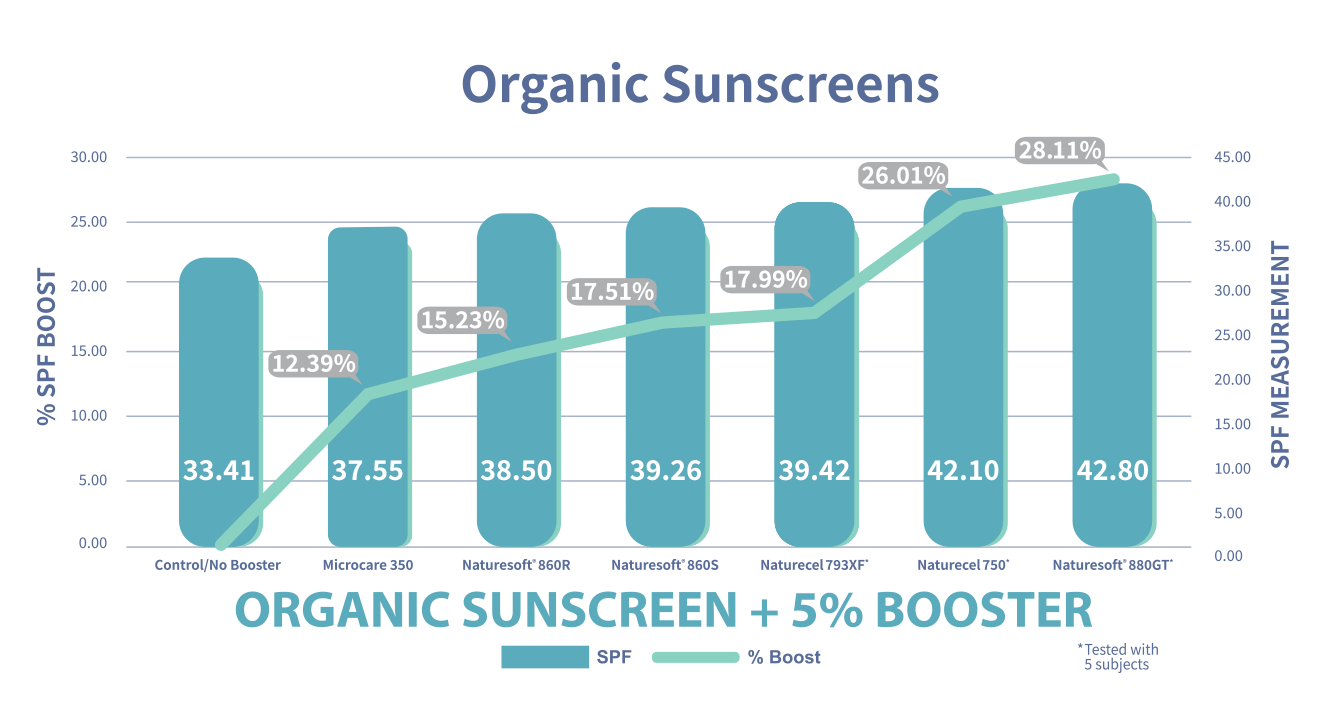 Organic Sunscreens

% SPF BOOST

30.00
25.00
20.00
15.00
10.00
5.00
0.00

SPF MEASUREMENT

45.00
40.00
35.00
30.00
25.00
20.00
15.00
10.00
5.00
0.00

12.39%
15.23%
17.51%
17.99%
26.01%
28.11%

33.41
37.55
38.50
39.26
39.42
42.10
42.80

Control/No Booster
Microcare 350
Naturesoft® 860R
Naturesoft® 860S
Naturecel 793XF*
Naturecel 750*
Naturesoft® 880GT*

ORGANIC SUNSCREEN + 5% BOOSTER

SPF
% Boost

*Tested with 5 subjects